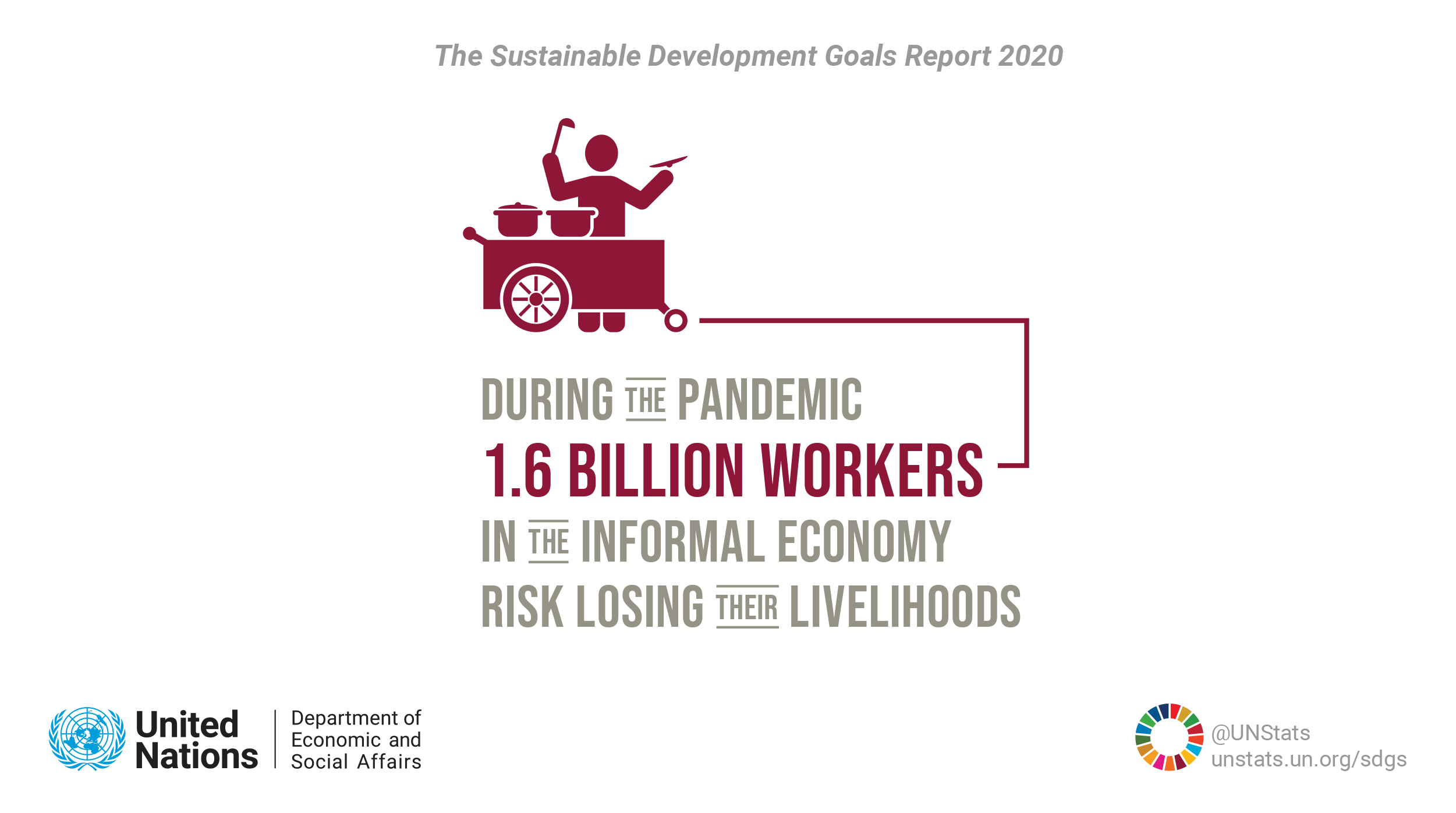 The Sustainable Development Goals Report 2020

DURING THE PANDEMIC
1.6 BILLION WORKERS
IN THE INFORMAL ECONOMY
RISK LOSING THEIR LIVELIHOODS

United Nations

Department of Economic and Social Affairs

@UNStats
unstats.un.org/sdgs